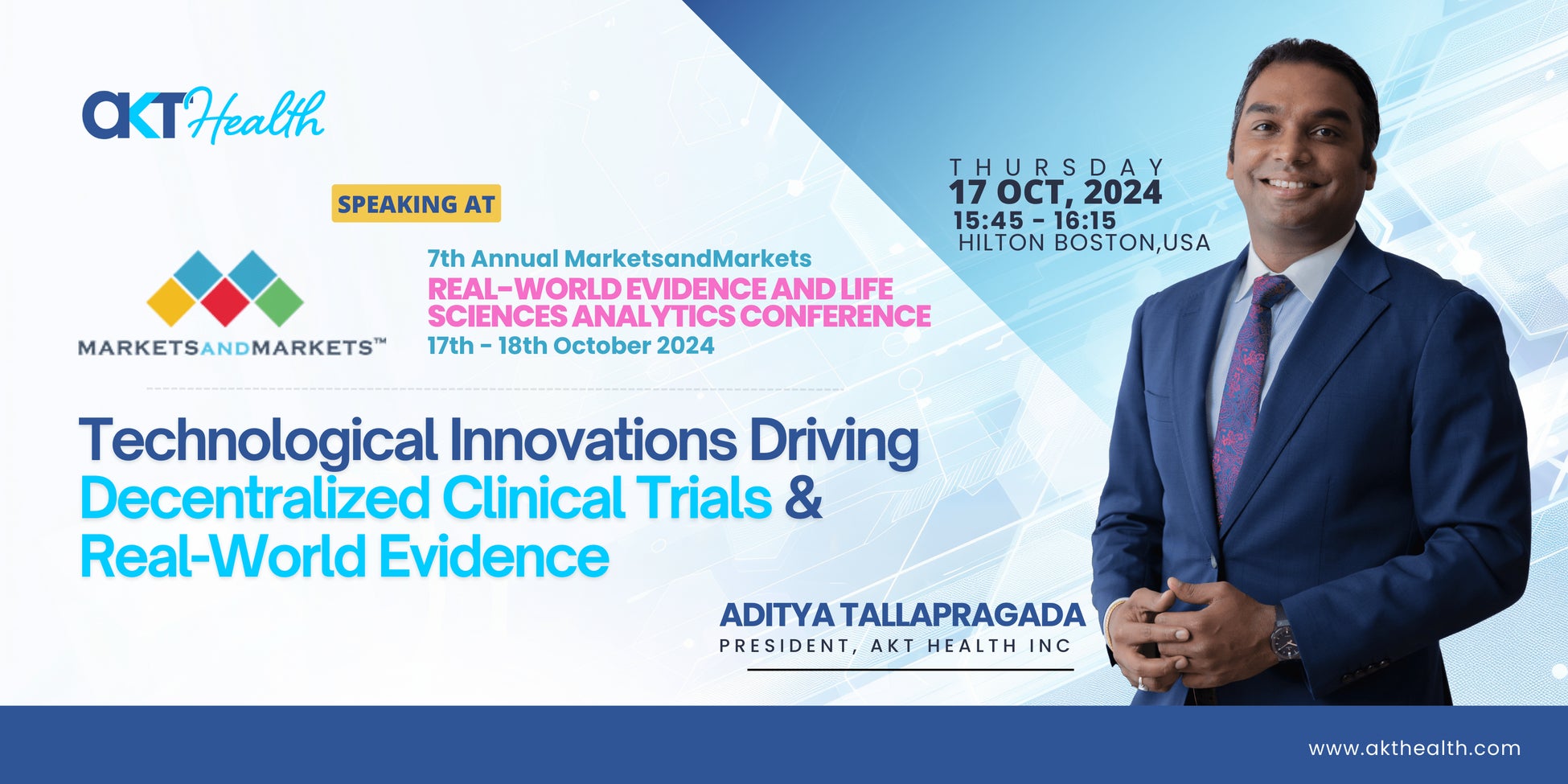 AKT Health

SPEAKING AT

MARKETSANDMARKETS™

7th Annual MarketsandMarkets
REAL-WORLD EVIDENCE AND LIFE SCIENCES ANALYTICS CONFERENCE
17th - 18th October 2024

THURSDAY
17 OCT, 2024
15:45 - 16:15
HILTON BOSTON,USA

Technological Innovations Driving Decentralized Clinical Trials & Real-World Evidence

ADITYA TALLAPRAGADA
PRESIDENT, AKT HEALTH INC

www.akthealth.com